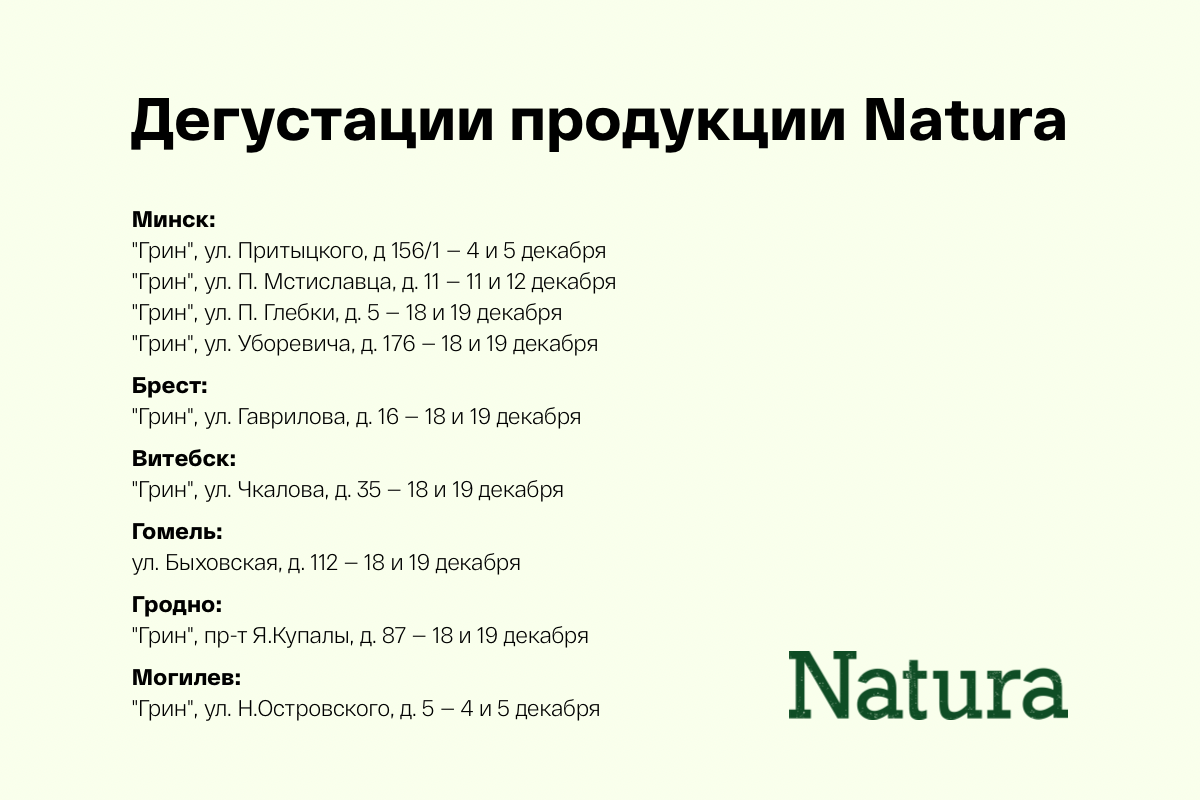 Дегустации продукции Natura

Минск:
"Грин", ул. Притыцкого, д 156/1 — 4 и 5 декабря
"Грин", ул. П. Мстиславца, д. 11 — 11 и 12 декабря
"Грин", ул. П. Глебки, д. 5 — 18 и 19 декабря
"Грин", ул. Уборевича, д. 176 — 18 и 19 декабря

Брест:
"Грин", ул. Гаврилова, д. 16 — 18 и 19 декабря

Витебск:
"Грин", ул. Чкалова, д. 35 — 18 и 19 декабря

Гомель:
ул. Быховская, д. 112 — 18 и 19 декабря

Гродно:
"Грин", пр-т Я.Купалы, д. 87 — 18 и 19 декабря

Могилев:
"Грин", ул. Н.Островского, д. 5 — 4 и 5 декабря

Natura